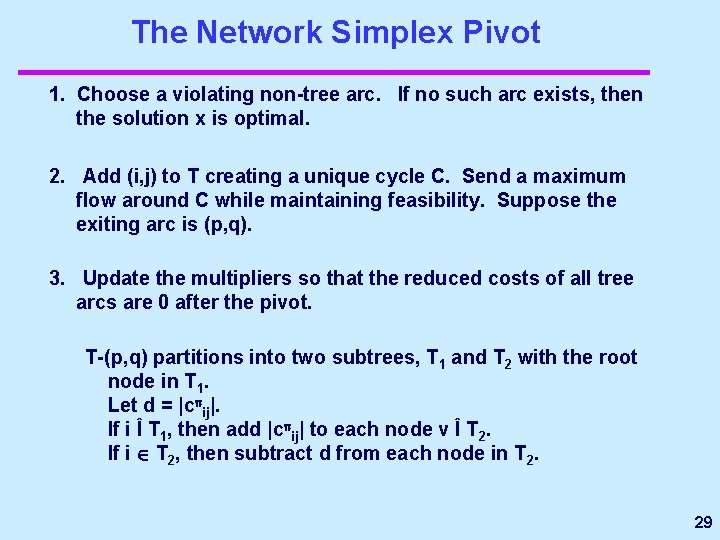 The Network Simplex Pivot

1. Choose a violating non-tree arc. If no such arc exists, then the solution x is optimal.

2. Add (i,j) to T creating a unique cycle C. Send a maximum flow around C while maintaining feasibility. Suppose the exiting arc is (p,q).

3. Update the multipliers so that the reduced costs of all tree arcs are 0 after the pivot.

T-(p,q) partitions into two subtrees, $T_1$ and $T_2$ with the root node in $T_1$.
Let d = $|c^{\pi}_{ij}|$.
If i Î $T_1$, then add $|c^{\pi}_{ij}|$ to each node v Î $T_2$.
If i $\in$ $T_2$, then subtract d from each node in $T_2$.

29